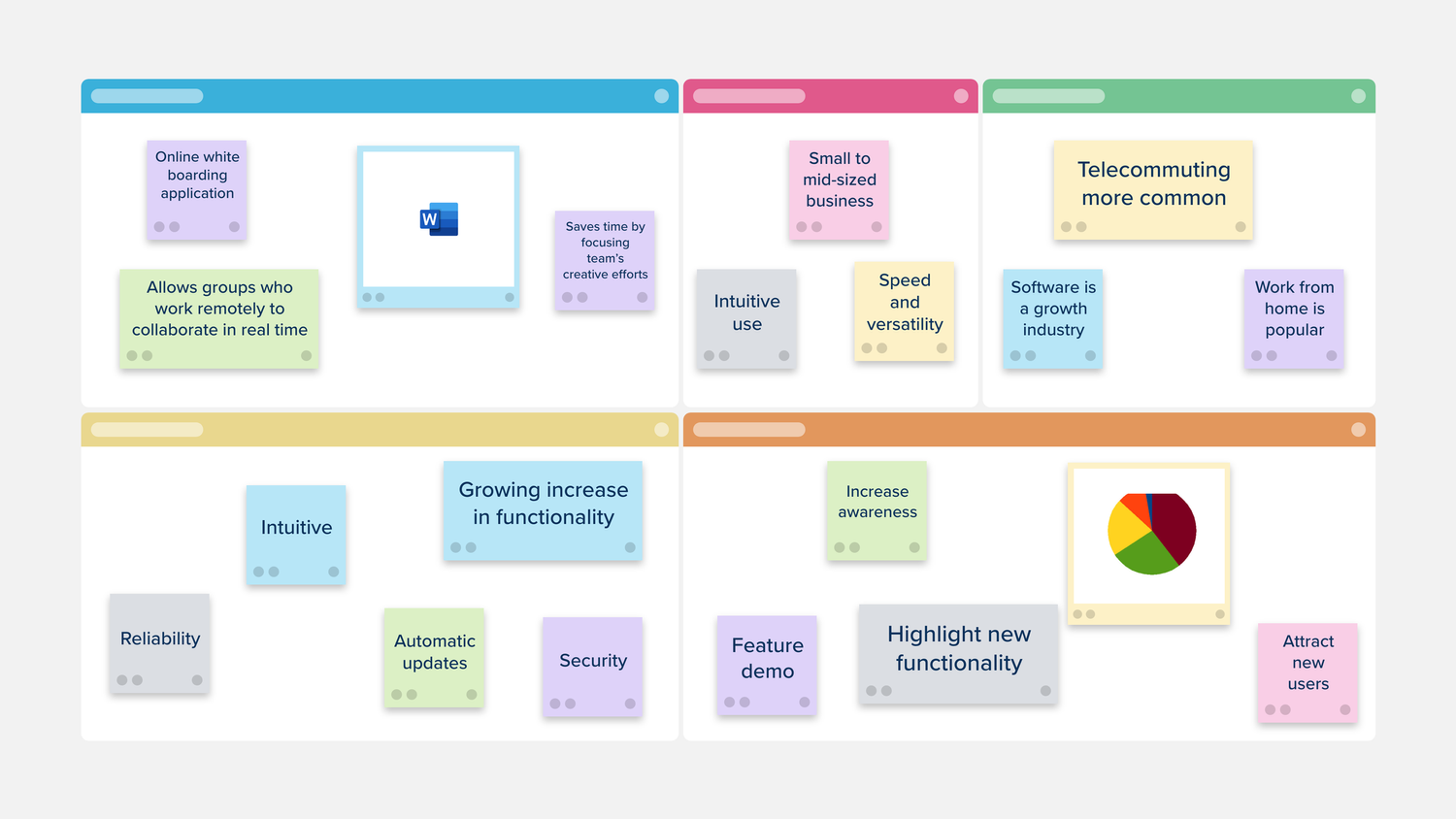 Online white boarding application

W

Saves time by focusing team's creative efforts

Allows groups who work remotely to collaborate in real time

Small to mid-sized business

Intuitive use

Speed and versatility

Telecommuting more common

Software is a growth industry

Work from home is popular

Intuitive

Growing increase in functionality

Reliability

Automatic updates

Security

Increase awareness

Feature demo

Highlight new functionality

Attract new users